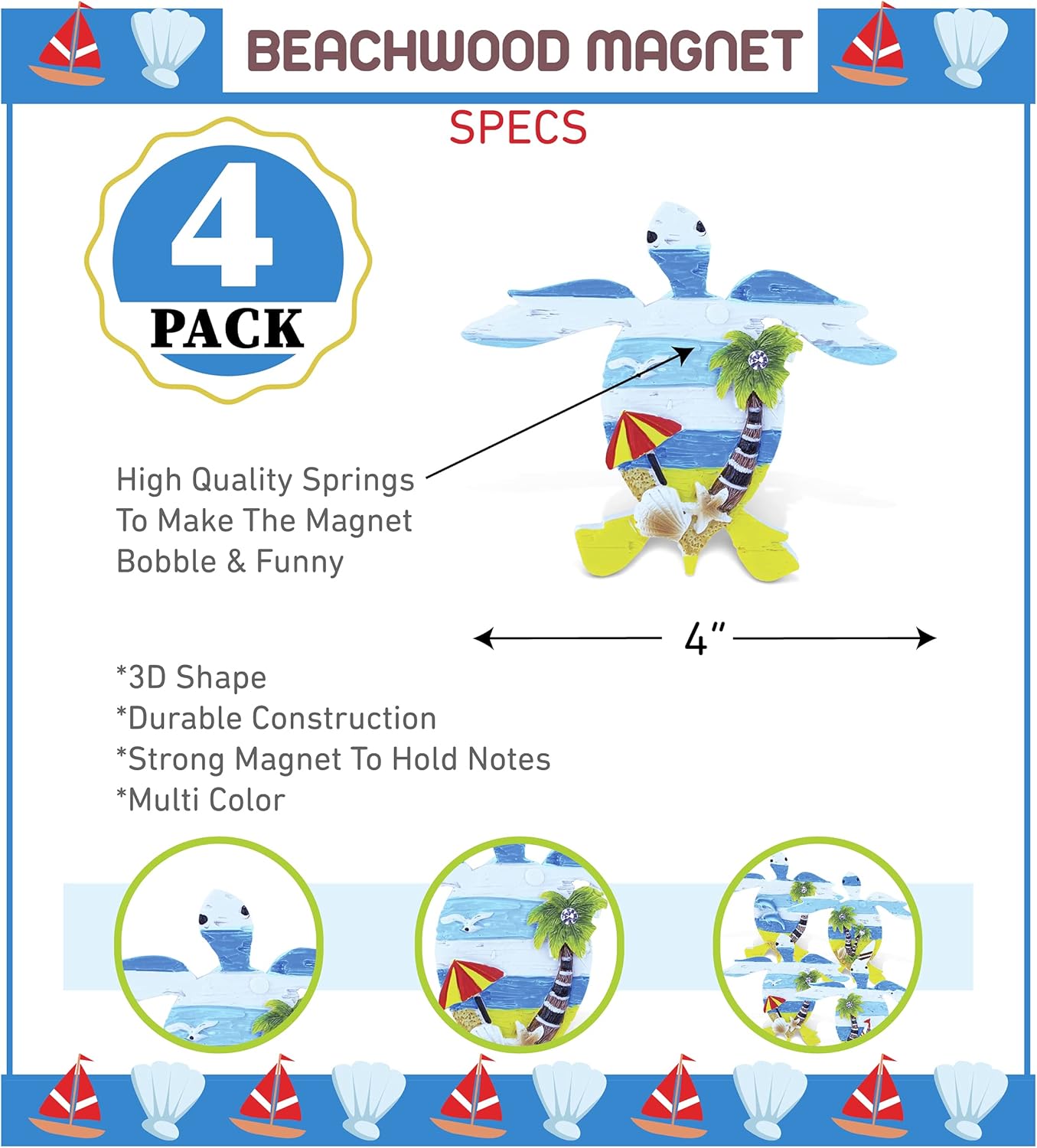 BEACHWOOD MAGNET

SPECS

4
PACK

High Quality Springs To Make The Magnet Bobble & Funny

4"

*3D Shape
*Durable Construction
*Strong Magnet To Hold Notes
*Multi Color